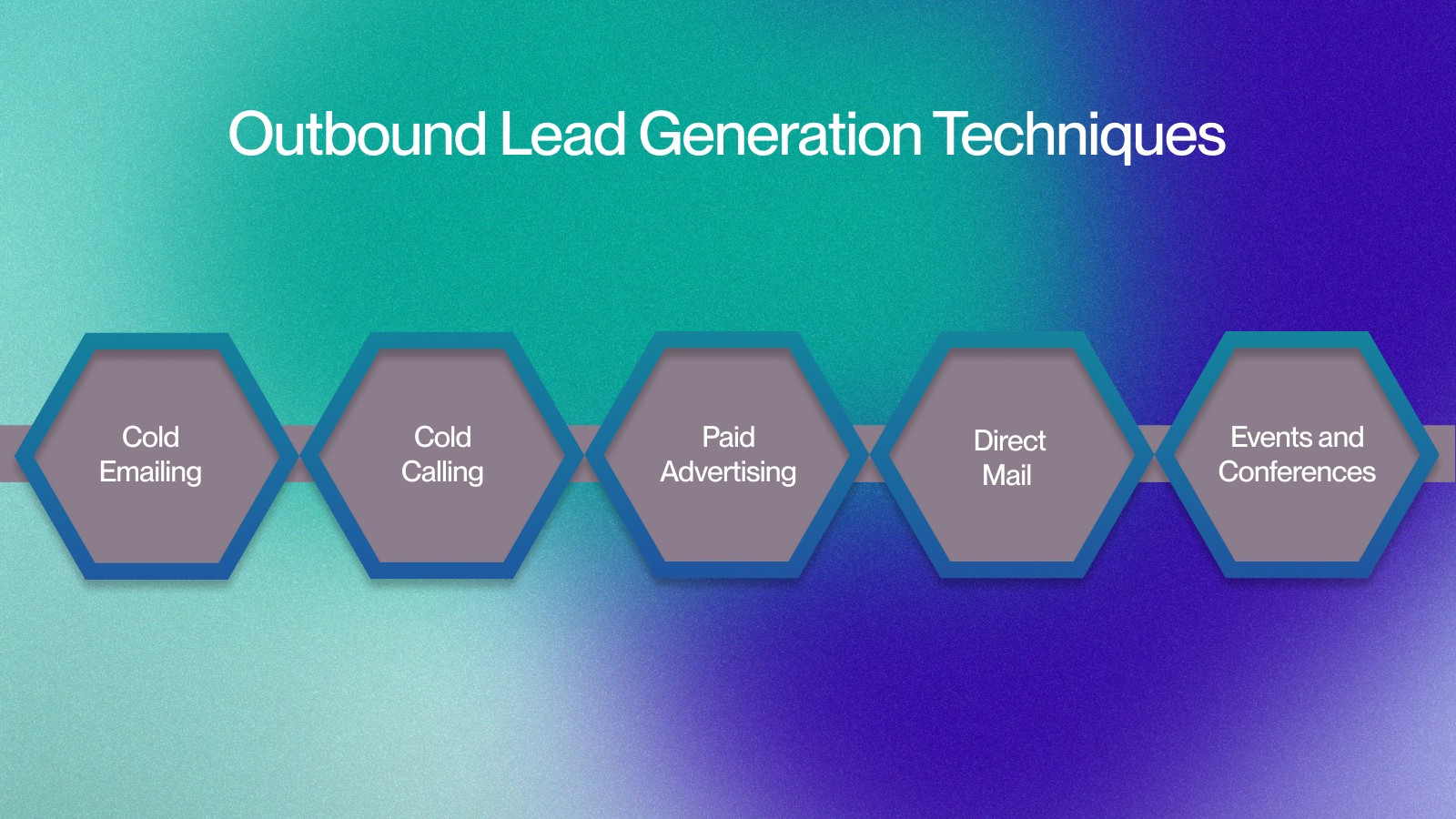 Outbound Lead Generation Techniques

Cold Emailing

Cold Calling

Paid Advertising

Direct Mail

Events and Conferences